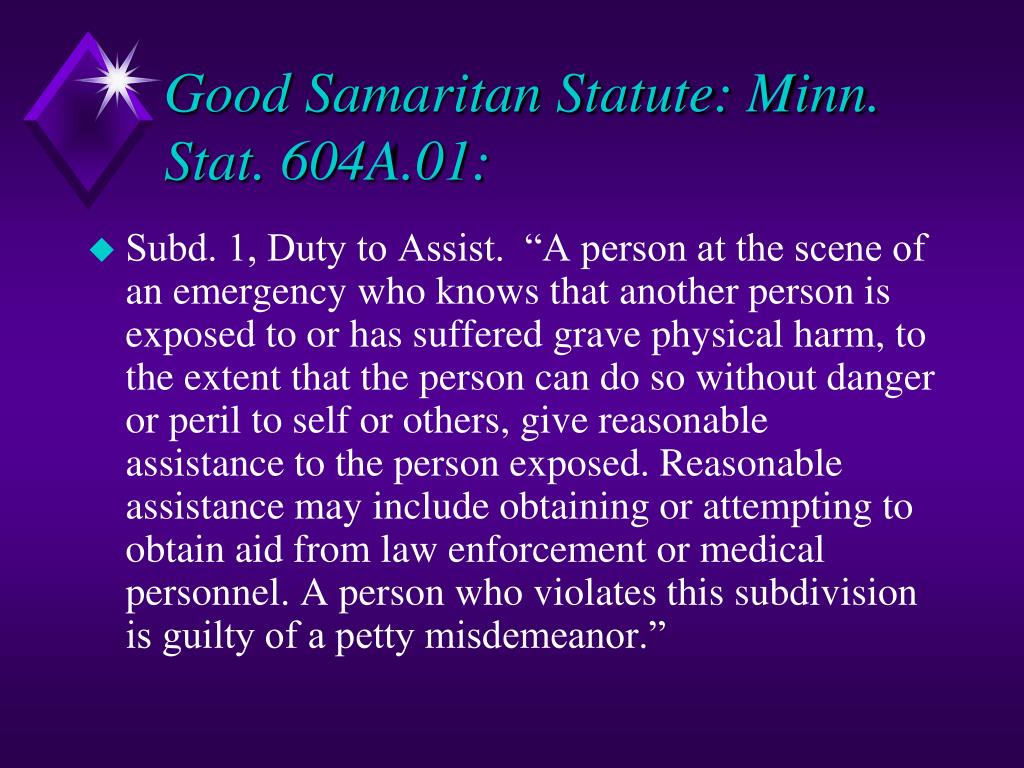 Good Samaritan Statute: Minn. Stat. 604A.01:

Subd. 1, Duty to Assist. “A person at the scene of an emergency who knows that another person is exposed to or has suffered grave physical harm, to the extent that the person can do so without danger or peril to self or others, give reasonable assistance to the person exposed. Reasonable assistance may include obtaining or attempting to obtain aid from law enforcement or medical personnel. A person who violates this subdivision is guilty of a petty misdemeanor.”